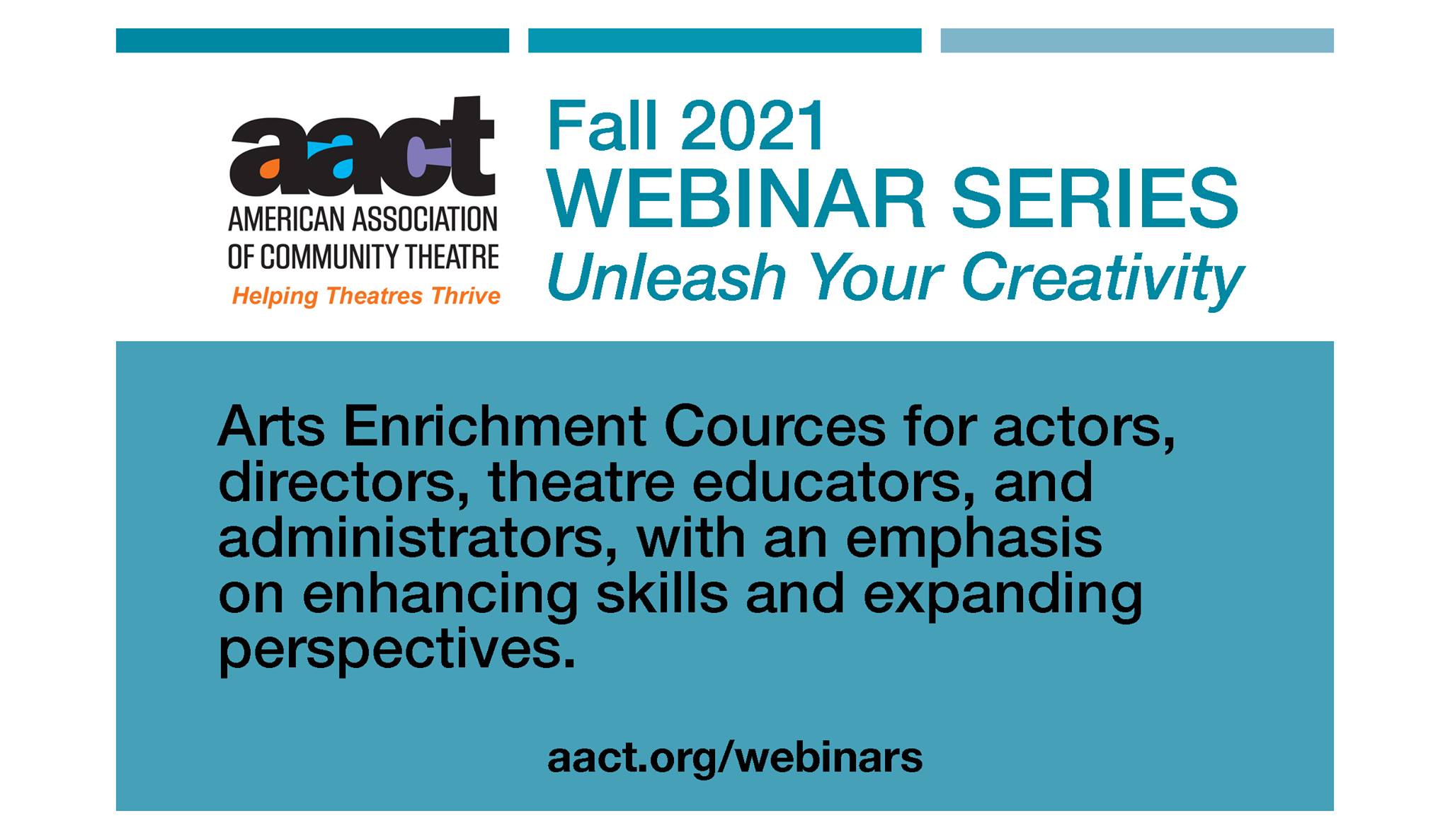 aact
AMERICAN ASSOCIATION OF COMMUNITY THEATRE
Helping Theatres Thrive

Fall 2021
WEBINAR SERIES
Unleash Your Creativity

Arts Enrichment Cources for actors, directors, theatre educators, and administrators, with an emphasis on enhancing skills and expanding perspectives.

aact.org/webinars